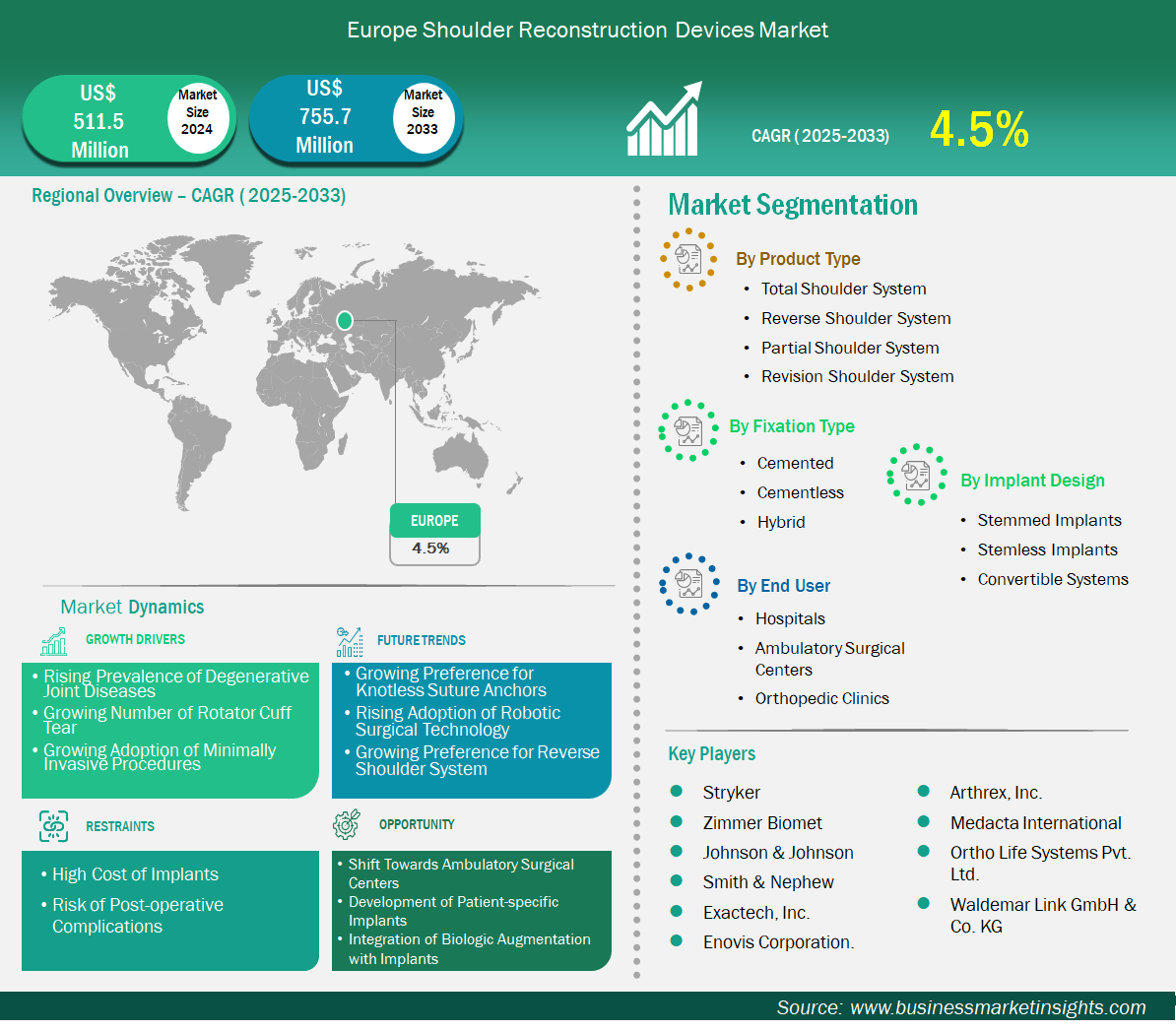 Europe Shoulder Reconstruction Devices Market

US$ 511.5 Million

Market Size 2024

US$ 755.7 Million

Market Size 2033

CAGR ( 2025-2033)

4.5%

Regional Overview – CAGR ( 2025-2033)

EUROPE

4.5%

Market Dynamics

GROWTH DRIVERS

• Rising Prevalence of Degenerative Joint Diseases
• Growing Number of Rotator Cuff Tear
• Growing Adoption of Minimally Invasive Procedures

FUTURE TRENDS

• Growing Preference for Knotless Suture Anchors
• Rising Adoption of Robotic Surgical Technology
• Growing Preference for Reverse Shoulder System

RESTRAINTS

• High Cost of Implants
• Risk of Post-operative Complications

OPPORTUNITY

• Shift Towards Ambulatory Surgical Centers
• Development of Patient-specific Implants
• Integration of Biologic Augmentation with Implants

Market Segmentation

By Product Type

• Total Shoulder System
• Reverse Shoulder System
• Partial Shoulder System
• Revision Shoulder System

By Fixation Type

• Cemented
• Cementless
• Hybrid

By Implant Design

• Stemmed Implants
• Stemless Implants
• Convertible Systems

By End User

• Hospitals
• Ambulatory Surgical Centers
• Orthopedic Clinics

Key Players

Stryker
Zimmer Biomet
Johnson & Johnson
Smith & Nephew
Exactech, Inc.
Enovis Corporation.

Arthrex, Inc.
Medacta International
Ortho Life Systems Pvt. Ltd.
Waldemar Link GmbH & Co. KG

Source: www.businessmarketinsights.com